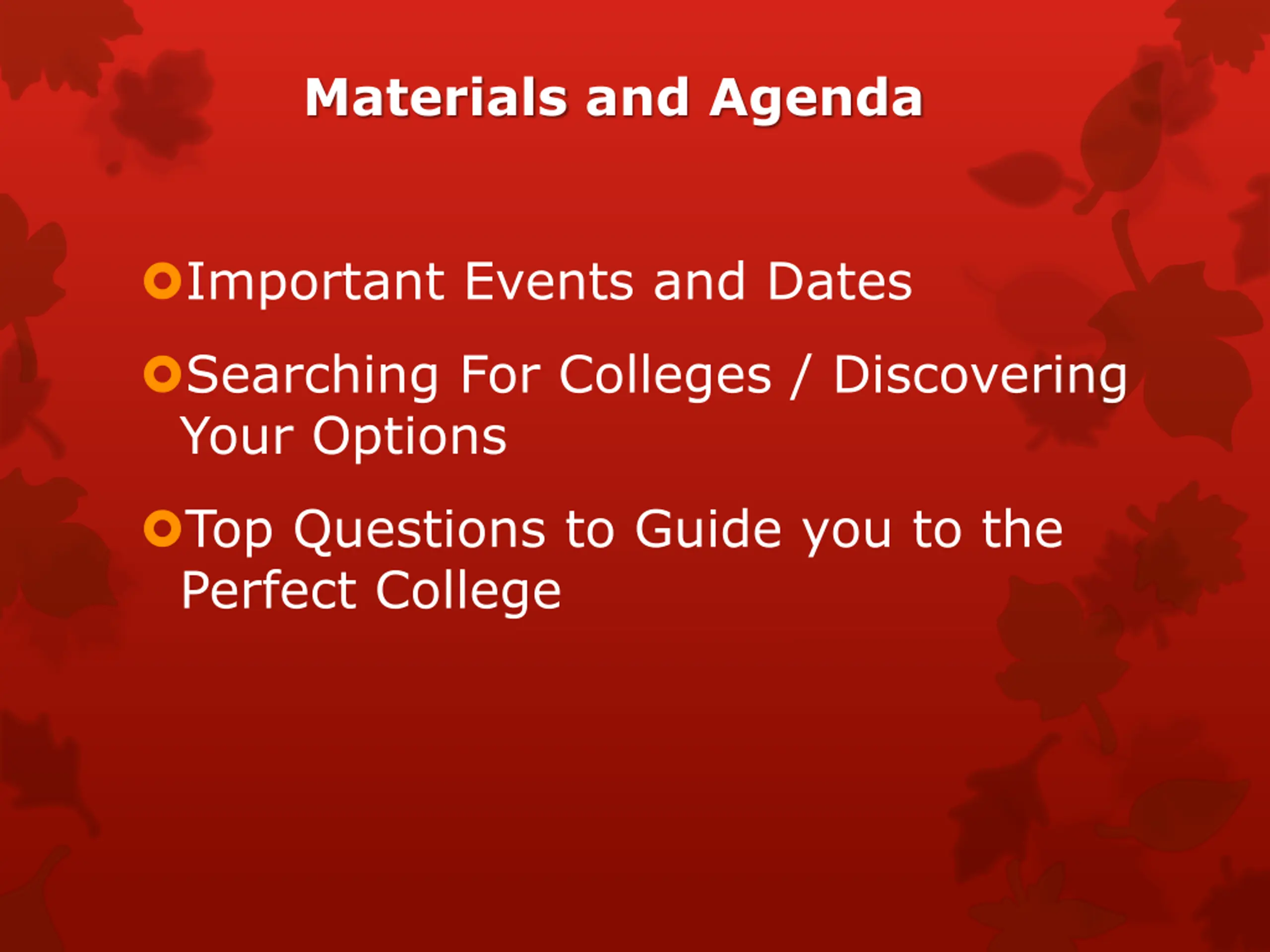 Materials and Agenda

Important Events and Dates

Searching For Colleges / Discovering Your Options

Top Questions to Guide you to the Perfect College